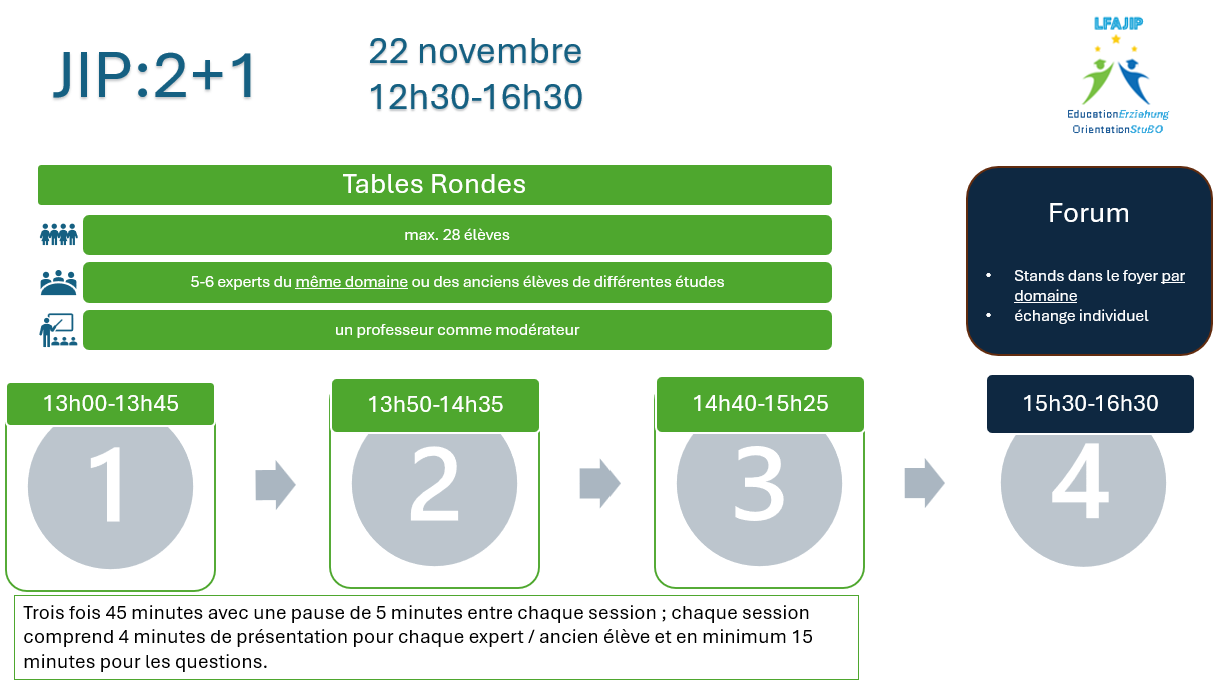 JIP:2+1

22 novembre
12h30-16h30

LFAJIP

EducationErziehung
OrientationStuBO

Tables Rondes

max. 28 élèves

5-6 experts du même domaine ou des anciens élèves de différentes études

un professeur comme modérateur

Forum

• Stands dans le foyer par domaine
• échange individuel

13h00-13h45

1

13h50-14h35

2

14h40-15h25

3

15h30-16h30

4

Trois fois 45 minutes avec une pause de 5 minutes entre chaque session ; chaque session comprend 4 minutes de présentation pour chaque expert / ancien élève et en minimum 15 minutes pour les questions.